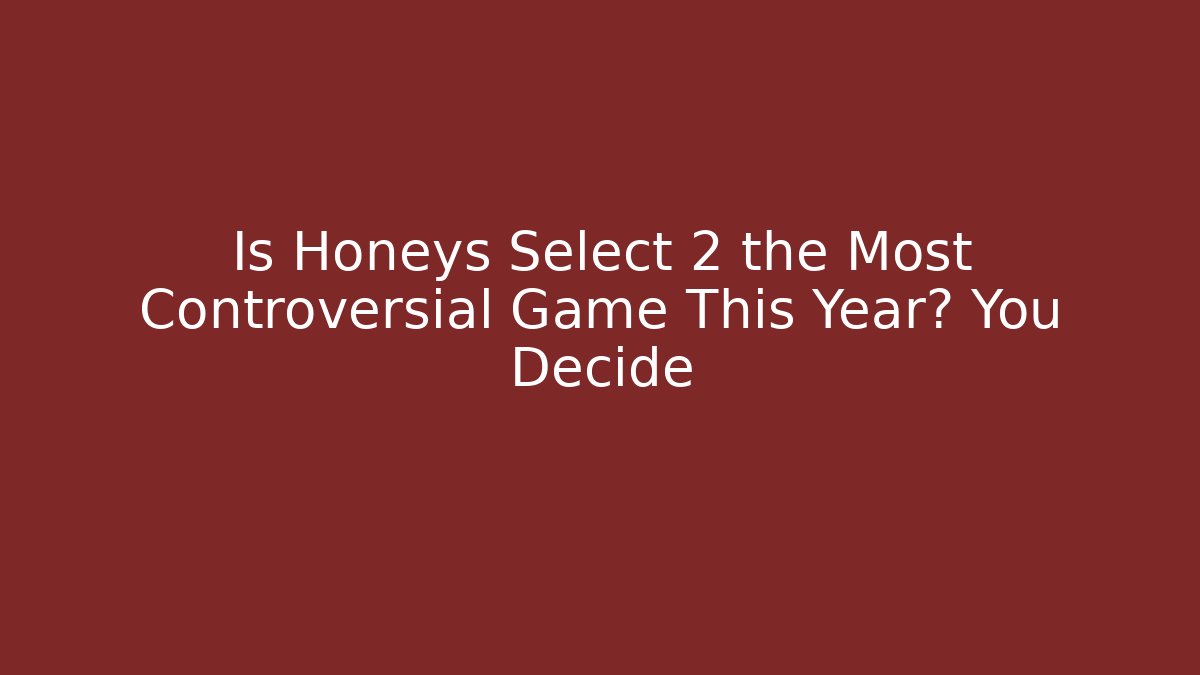 Is Honeys Select 2 the Most Controversial Game This Year? You Decide